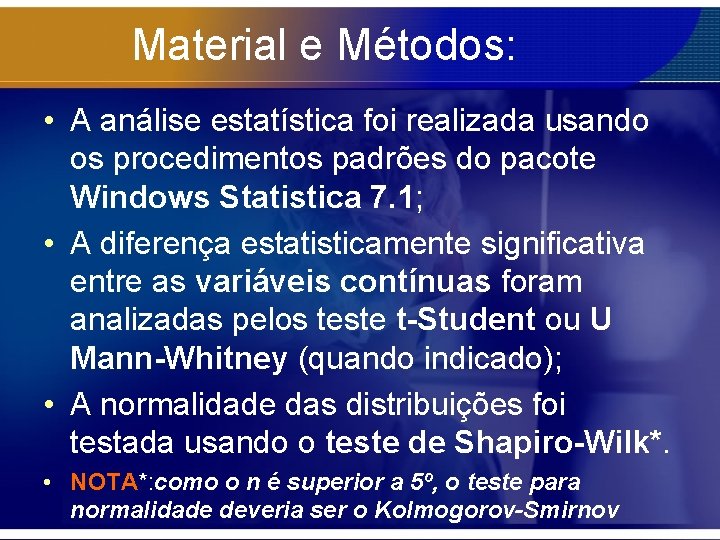 Material e Métodos:

• A análise estatística foi realizada usando os procedimentos padrões do pacote Windows Statistica 7.1;

• A diferença estatisticamente significativa entre as variáveis contínuas foram analizadas pelos teste t-Student ou U Mann-Whitney (quando indicado);

• A normalidade das distribuições foi testada usando o teste de Shapiro-Wilk*.

• NOTA*:como o n é superior a 5º, o teste para normalidade deveria ser o Kolmogorov-Smirnov